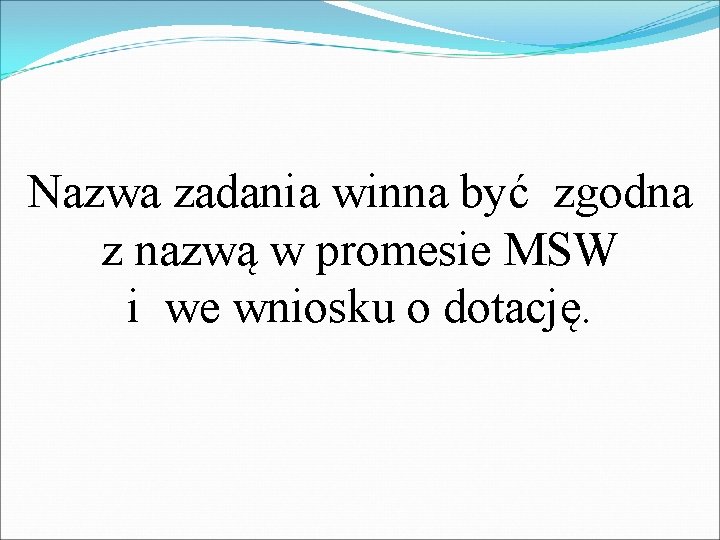 Nazwa zadania winna być zgodna z nazwą w promesie MSW i we wniosku o dotację.